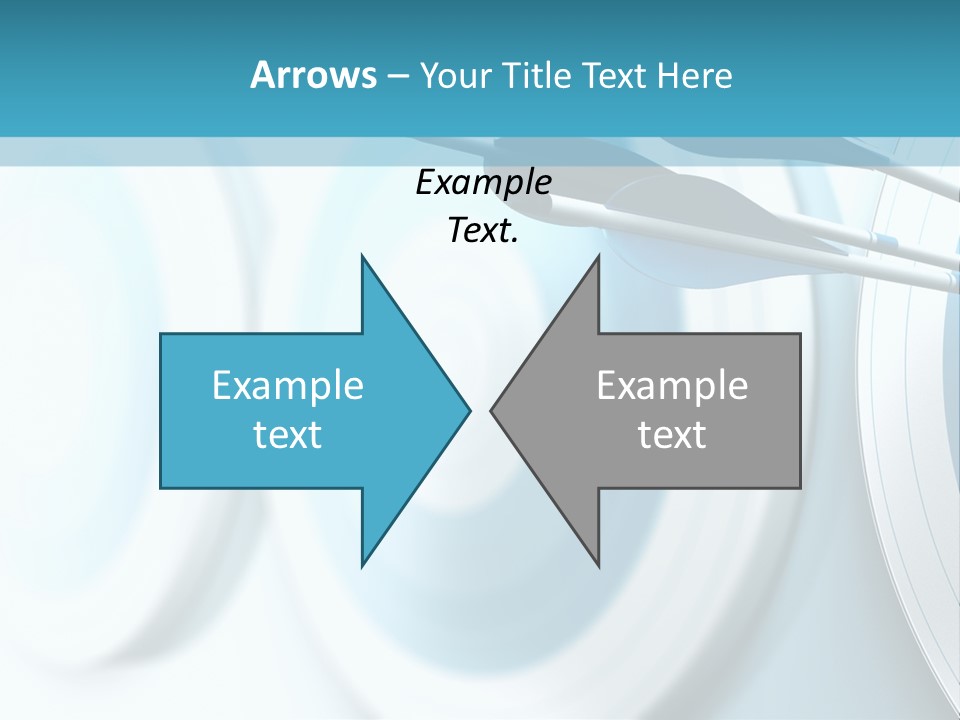 Arrows – Your Title Text Here

Example Text.

Example text

Example text